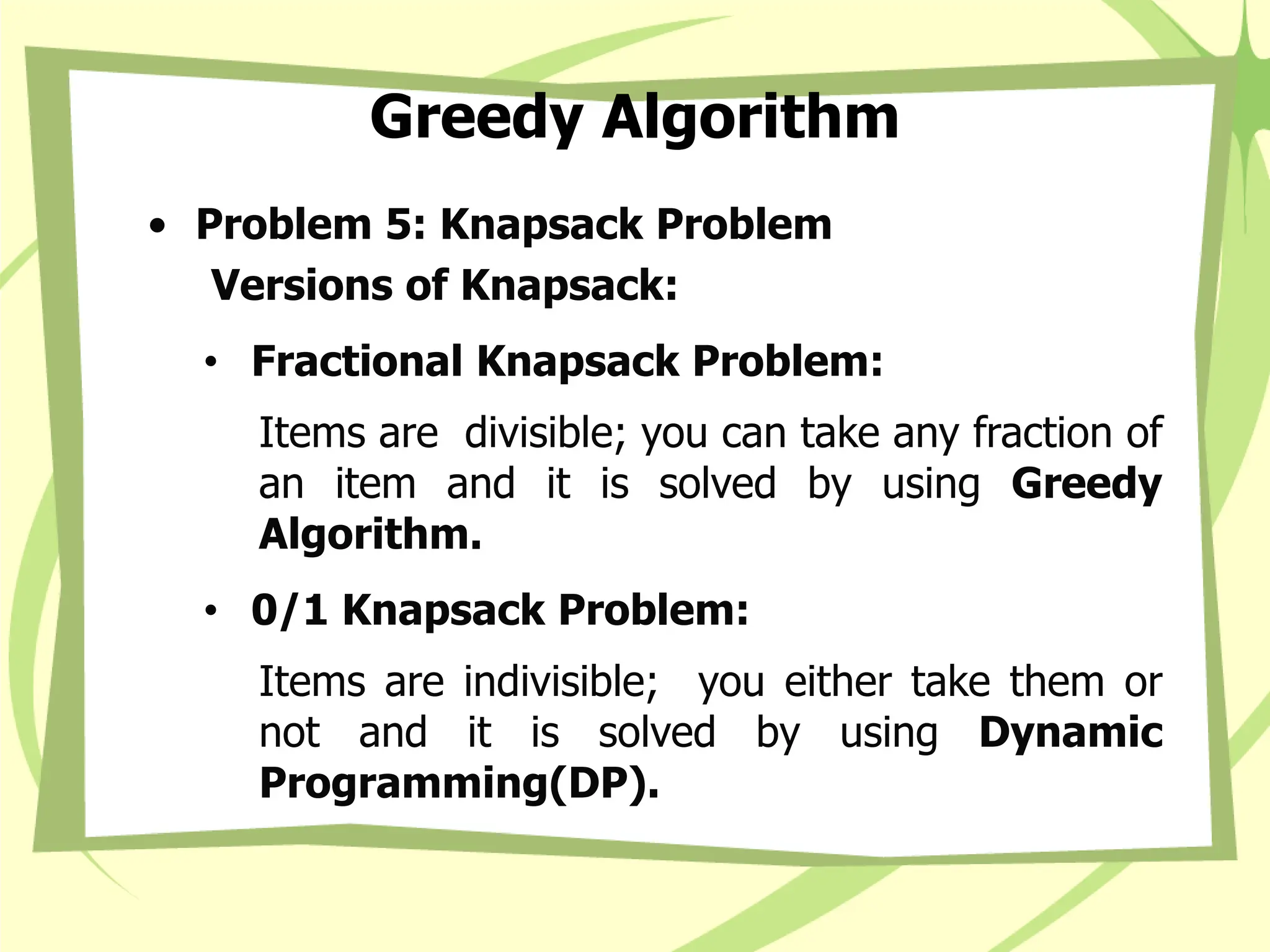 Greedy Algorithm

• Problem 5: Knapsack Problem

Versions of Knapsack:

• Fractional Knapsack Problem:

Items are divisible; you can take any fraction of an item and it is solved by using Greedy Algorithm.

• 0/1 Knapsack Problem:

Items are indivisible; you either take them or not and it is solved by using Dynamic Programming(DP).